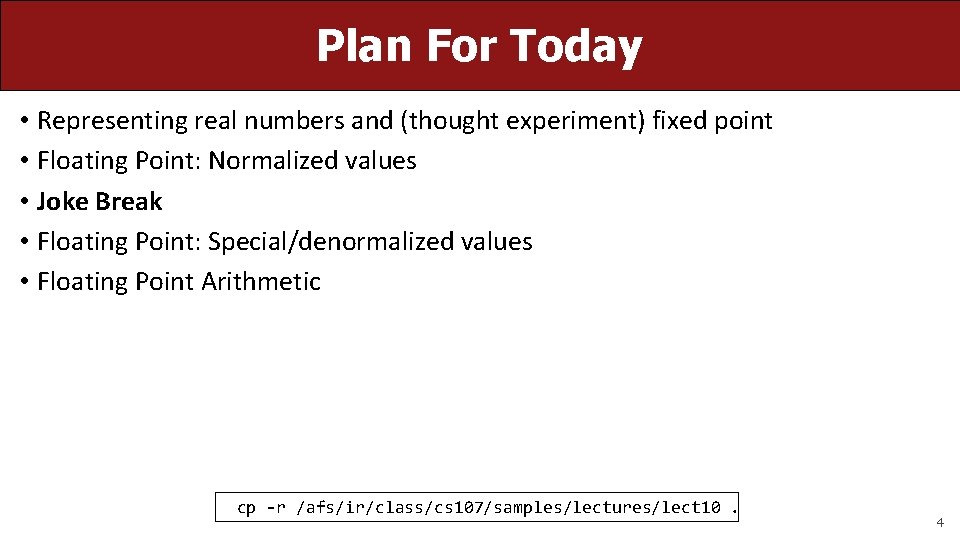 Plan For Today

• Representing real numbers and (thought experiment) fixed point
• Floating Point: Normalized values
• Joke Break
• Floating Point: Special/denormalized values
• Floating Point Arithmetic

cp -r /afs/ir/class/cs107/samples/lectures/lect10 .

4